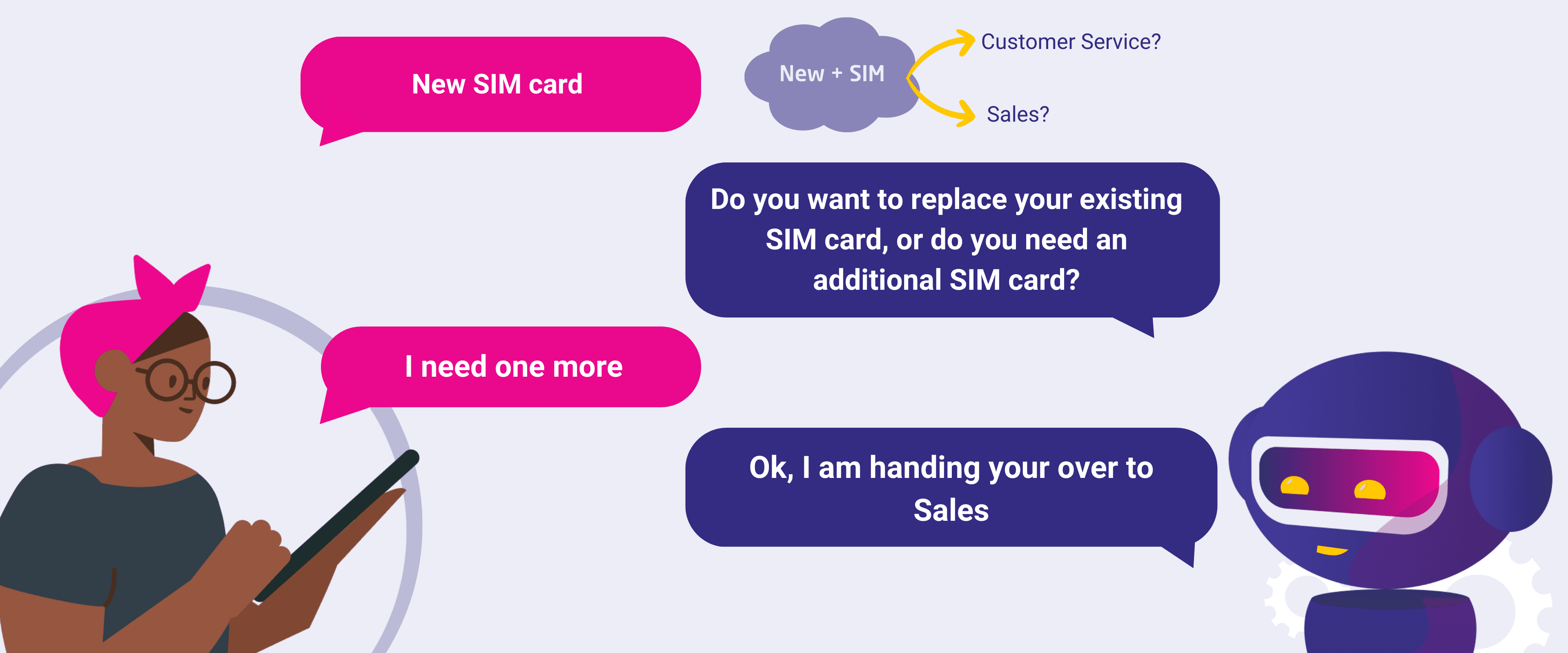 New SIM card

New + SIM

Customer Service?

Sales?

Do you want to replace your existing SIM card, or do you need an additional SIM card?

I need one more

Ok, I am handing your over to Sales